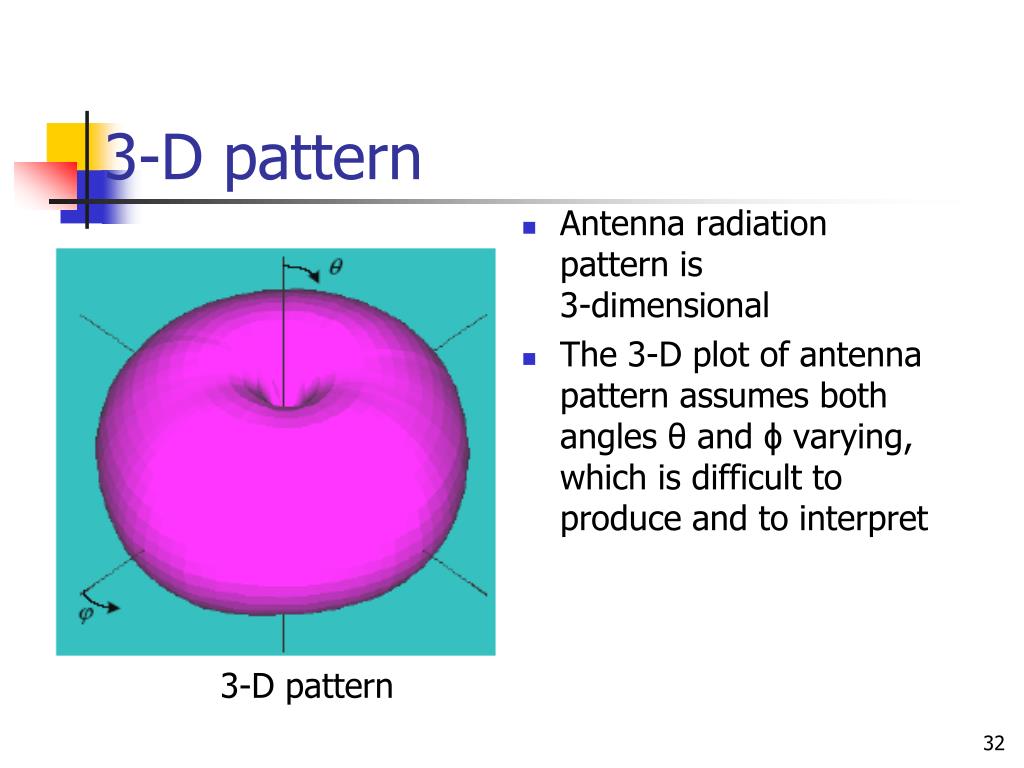 3-D pattern

$\theta$

$\varphi$

3-D pattern

- Antenna radiation pattern is 3-dimensional
- The 3-D plot of antenna pattern assumes both angles θ and ϕ varying, which is difficult to produce and to interpret

32